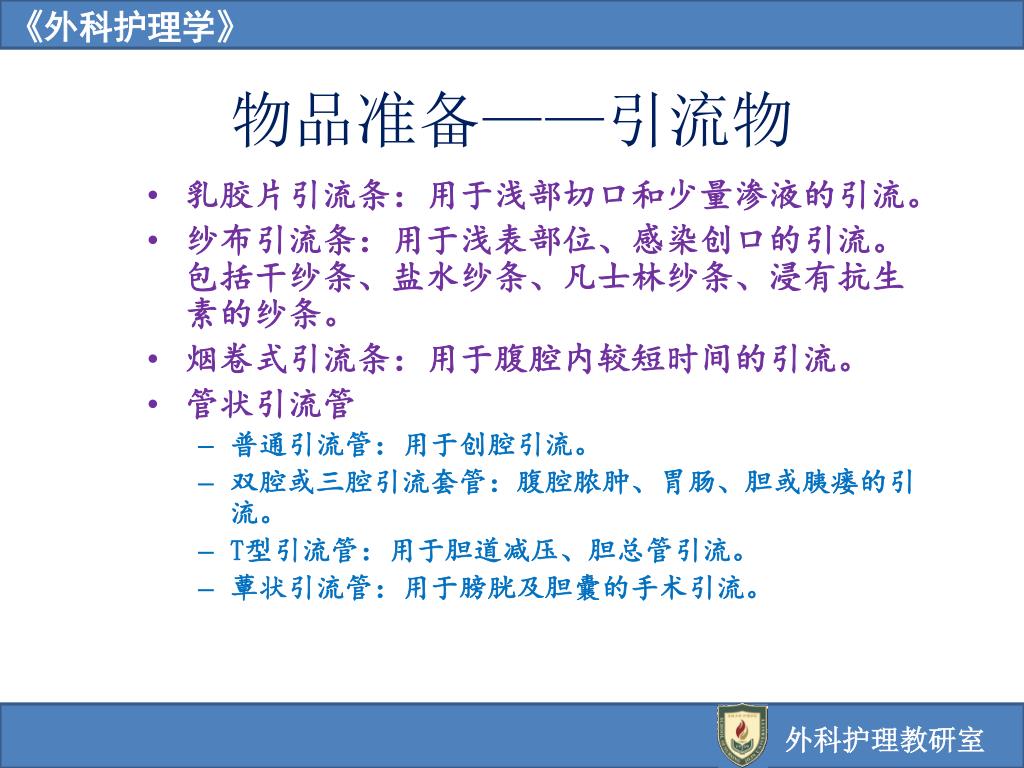 《外科护理学》

物品准备——引流物

• 乳胶片引流条：用于浅部切口和少量渗液的引流。
• 纱布引流条：用于浅表部位、感染创口的引流。包括干纱条、盐水纱条、凡士林纱条、浸有抗生素的纱条。
• 烟卷式引流条：用于腹腔内较短时间的引流。
• 管状引流管
– 普通引流管：用于创腔引流。
– 双腔或三腔引流套管：腹腔脓肿、胃肠、胆或胰瘘的引流。
– T型引流管：用于胆道减压、胆总管引流。
– 蕈状引流管：用于膀胱及胆囊的手术引流。

外科护理教研室